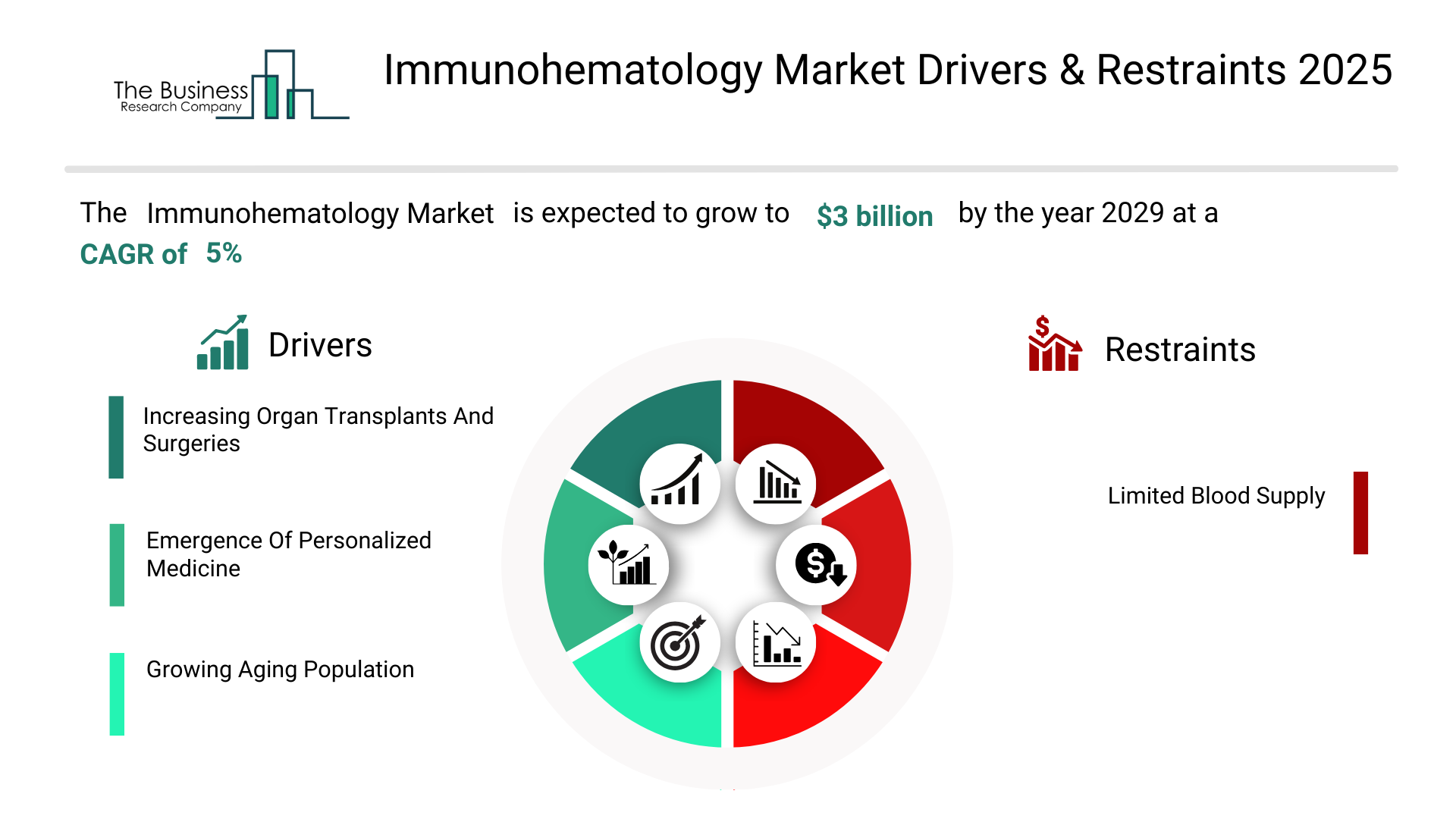 The Business Research Company

Immunohematology Market Drivers & Restraints 2025

The Immunohematology Market is expected to grow to $3 billion by the year 2029 at a CAGR of 5%

Drivers

Increasing Organ Transplants And Surgeries

Emergence Of Personalized Medicine

Growing Aging Population

Restraints

Limited Blood Supply